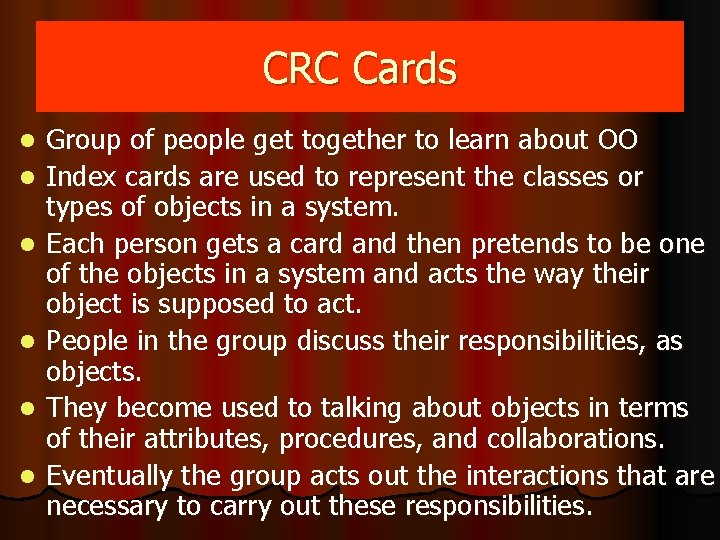 CRC Cards

- Group of people get together to learn about OO
- Index cards are used to represent the classes or types of objects in a system.
- Each person gets a card and then pretends to be one of the objects in a system and acts the way their object is supposed to act.
- People in the group discuss their responsibilities, as objects.
- They become used to talking about objects in terms of their attributes, procedures, and collaborations.
- Eventually the group acts out the interactions that are necessary to carry out these responsibilities.